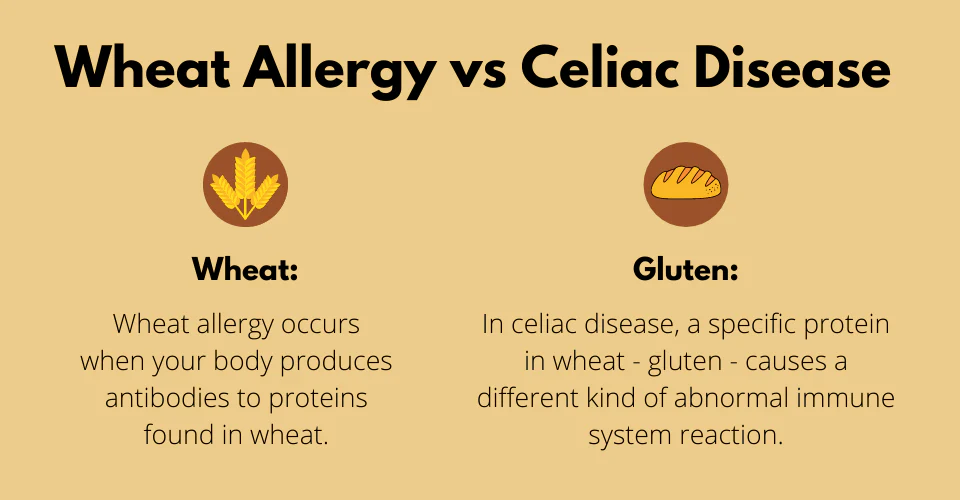 Wheat Allergy vs Celiac Disease

Wheat:

Wheat allergy occurs when your body produces antibodies to proteins found in wheat.

Gluten:

In celiac disease, a specific protein in wheat - gluten - causes a different kind of abnormal immune system reaction.